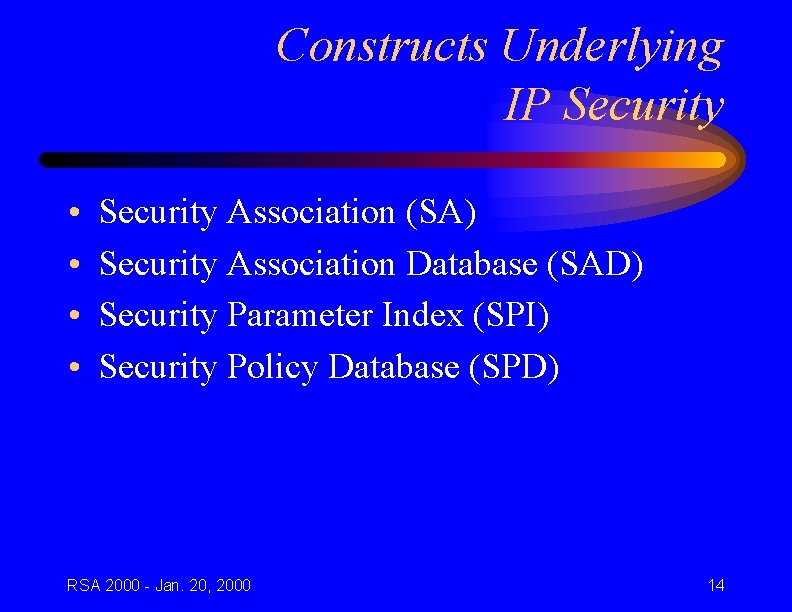 Constructs Underlying
IP Security

• Security Association (SA)
• Security Association Database (SAD)
• Security Parameter Index (SPI)
• Security Policy Database (SPD)

RSA 2000 - Jan. 20, 2000

14